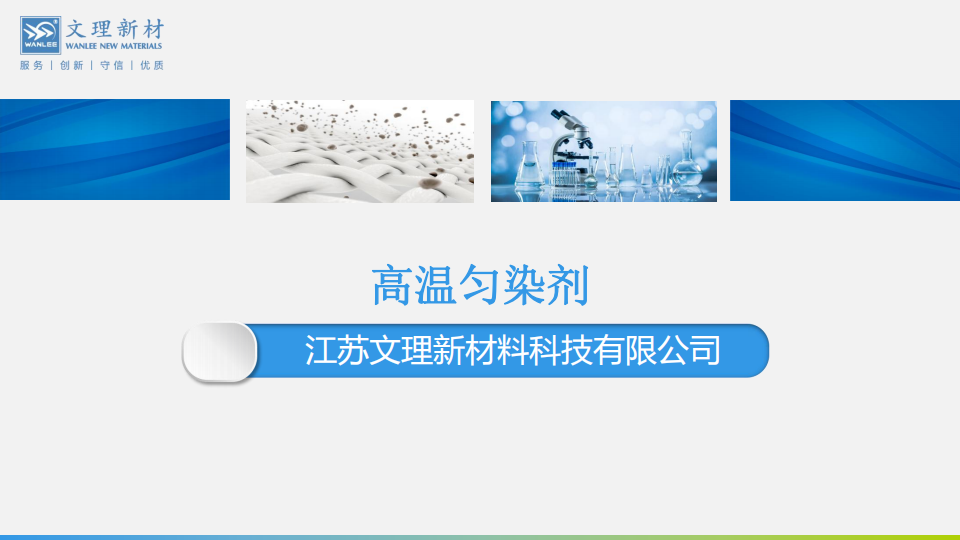 WANLEE 文理新材 WANLEE NEW MATERIALS
服务 | 创新 | 守信 | 优质

高温匀染剂

江苏文理新材料科技有限公司